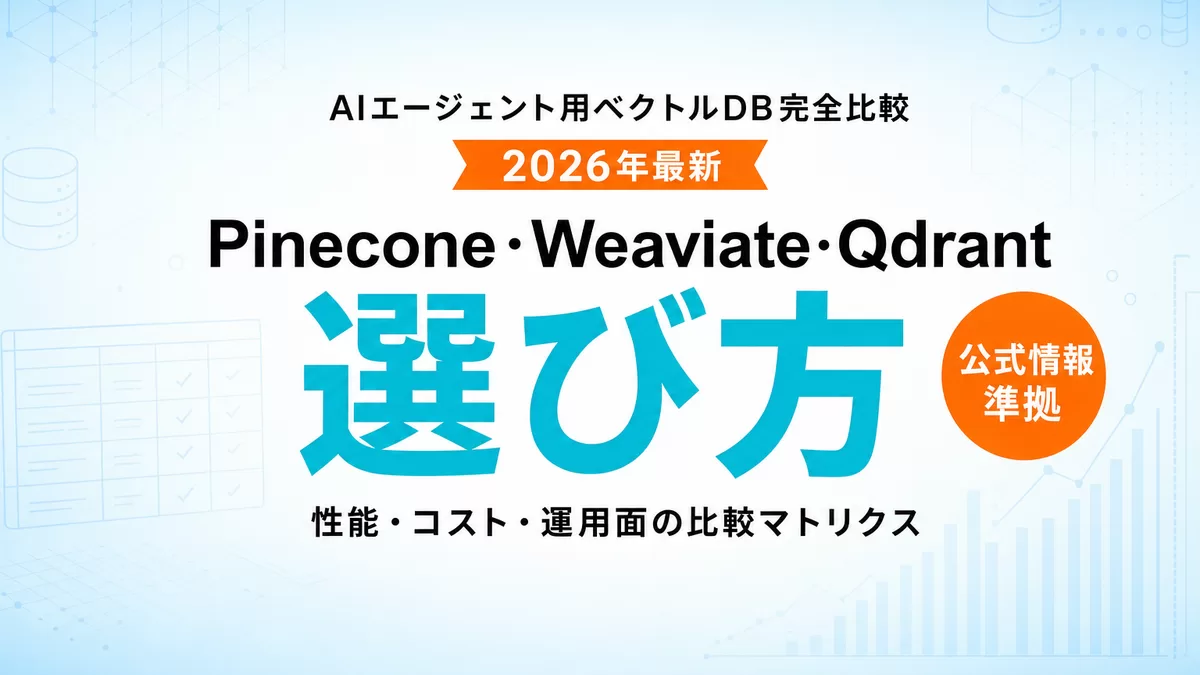 AIエージェント用ベクトルDB完全比較

2026年最新

Pinecone・Weaviate・Qdrant

選び方

公式情報準拠

性能・コスト・運用面の比較マトリクス